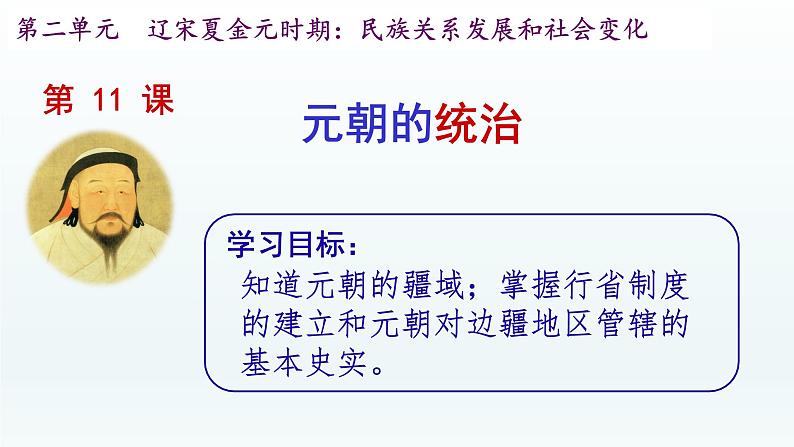 第二单元　辽宋夏金元时期：民族关系发展和社会变化

第 11 课

元朝的统治

学习目标：

知道元朝的疆域；掌握行省制度的建立和元朝对边疆地区管辖的基本史实。